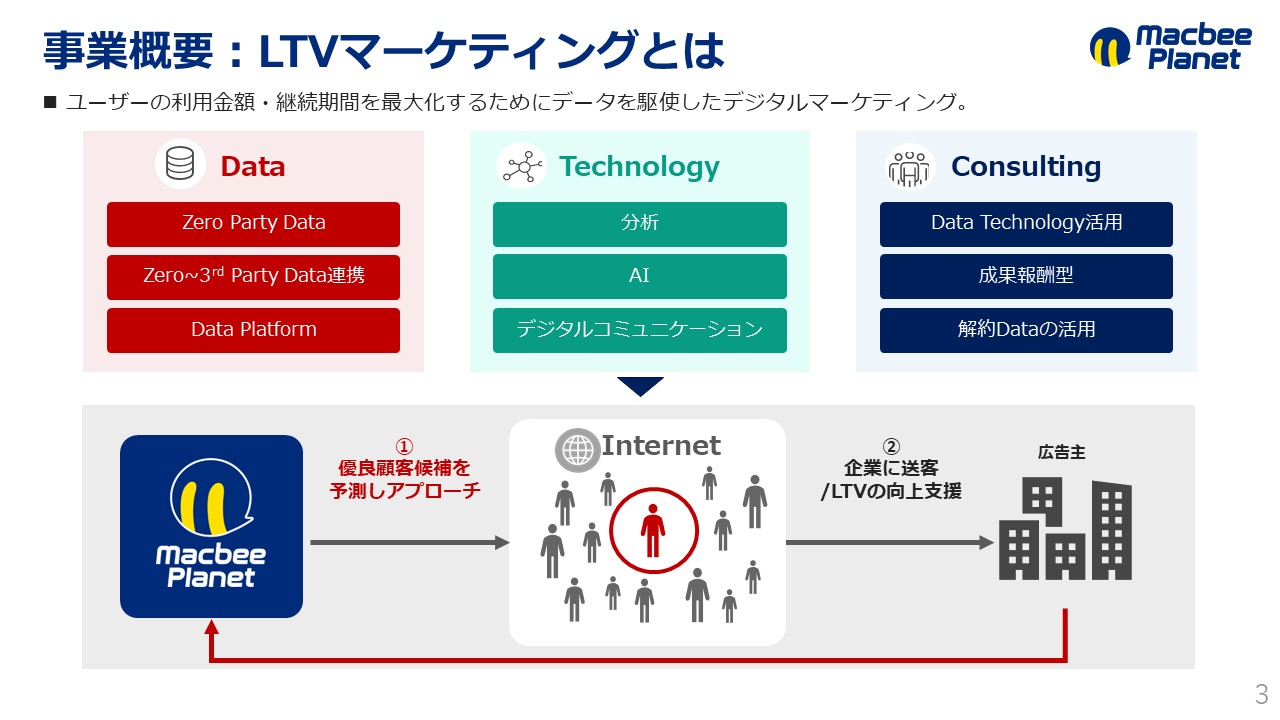 事業概要：LTVマーケティングとは

Macbee Planet

■ ユーザーの利用金額・継続期間を最大化するためにデータを駆使したデジタルマーケティング。

Data
Zero Party Data
Zero~3$^{rd}$ Party Data連携
Data Platform

Technology
分析
AI
デジタルコミュニケーション

Consulting
Data Technology活用
成果報酬型
解約Dataの活用

Macbee Planet

①
優良顧客候補を
予測しアプローチ

Internet

②
企業に送客
/LTVの向上支援

広告主

3